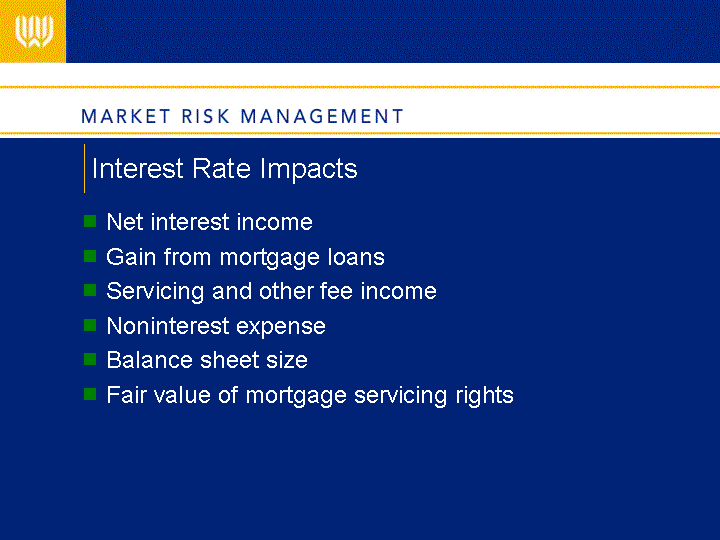 MARKET RISK MANAGEMENT

Interest Rate Impacts

Net interest income

Gain from mortgage loans

Servicing and other fee income

Noninterest expense

Balance sheet size

Fair value of mortgage servicing rights